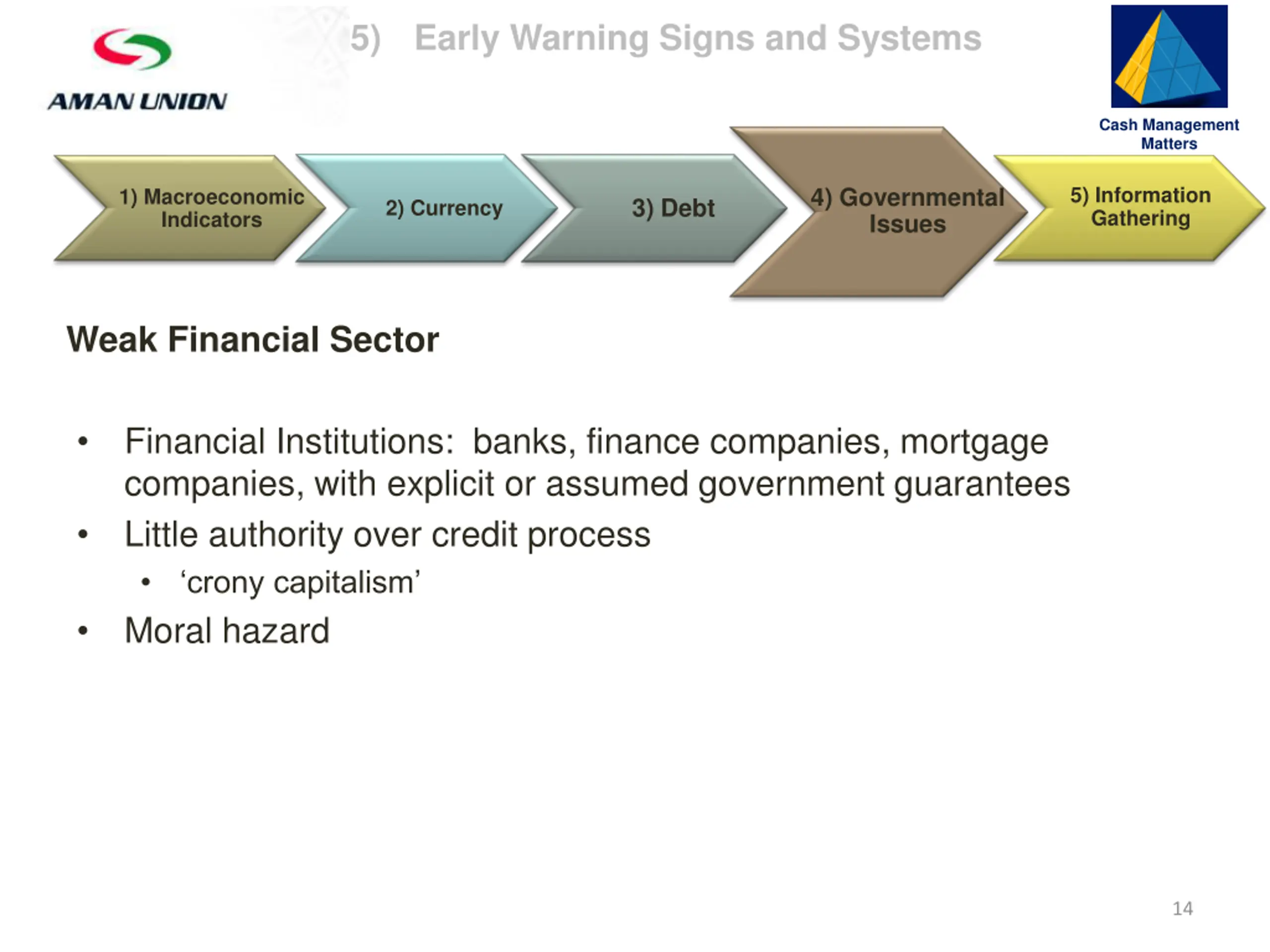 AMAN UNION

5) Early Warning Signs and Systems

Cash Management Matters

1) Macroeconomic Indicators

2) Currency

3) Debt

4) Governmental Issues

5) Information Gathering

Weak Financial Sector

• Financial Institutions: banks, finance companies, mortgage companies, with explicit or assumed government guarantees
• Little authority over credit process
  • ‘crony capitalism’
• Moral hazard

14